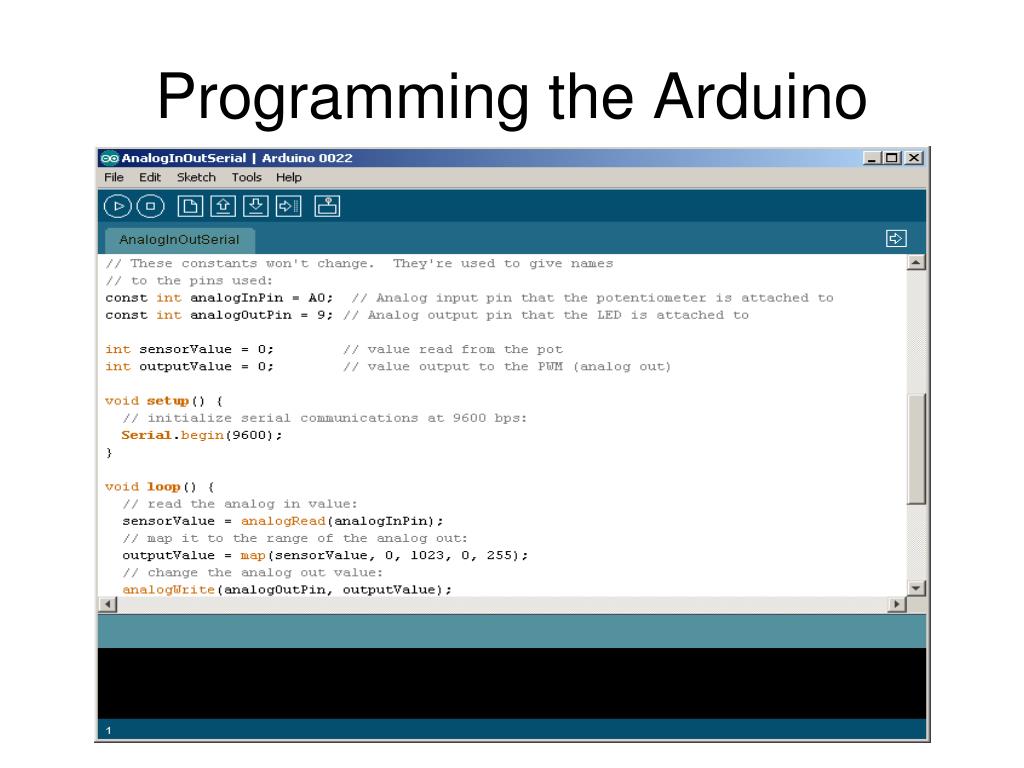 Programming the Arduino

AnalogInOutSerial | Arduino 0022

File Edit Sketch Tools Help

AnalogInOutSerial

// These constants won't change. They're used to give names
// to the pins used:
const int analogInPin = A0; // Analog input pin that the potentiometer is attached to
const int analogOutPin = 9; // Analog output pin that the LED is attached to

int sensorValue = 0; // value read from the pot
int outputValue = 0; // value output to the PWM (analog out)

void setup() {
// initialize serial communications at 9600 bps:
Serial.begin(9600);
}

void loop() {
// read the analog in value:
sensorValue = analogRead(analogInPin);
// map it to the range of the analog out:
outputValue = map(sensorValue, 0, 1023, 0, 255);
// change the analog out value:
analogWrite(analogOutPin, outputValue);

1